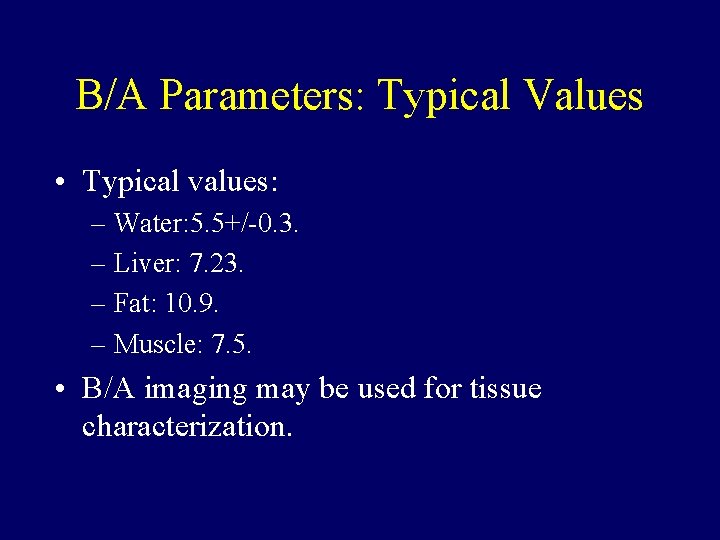 B/A Parameters: Typical Values

• Typical values:

– Water:5.5+/-0.3.

– Liver: 7.23.

– Fat: 10.9.

– Muscle: 7.5.

• B/A imaging may be used for tissue characterization.